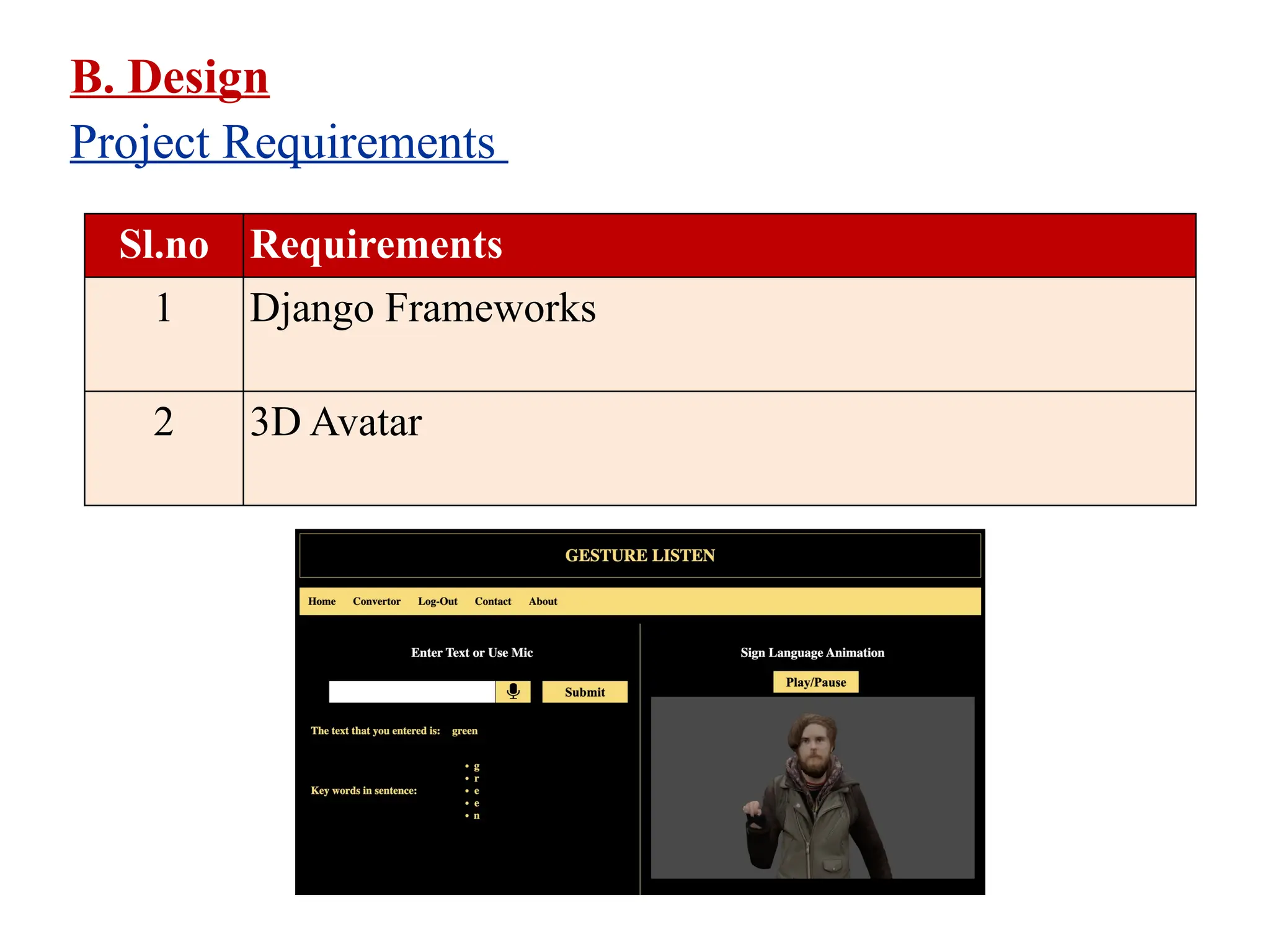 B. Design

Project Requirements

| Sl.no | Requirements |
|---|---|
| 1 | Django Frameworks |
| 2 | 3D Avatar |

GESTURE LISTEN

Home Convertor Log-Out Contact About

Enter Text or Use Mic

Submit

The text that you entered is: green

Key words in sentence:
• g
• r
• e
• e
• n

Sign Language Animation

Play/Pause